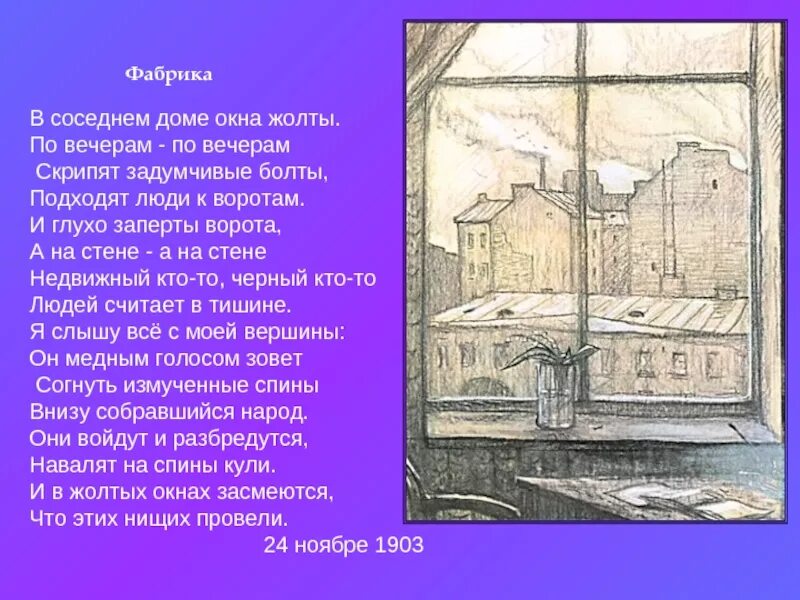 Фабрика

В соседнем доме окна жолты.
По вечерам - по вечерам
Скрипят задумчивые болты,
Подходят люди к воротам.
И глухо заперты ворота,
А на стене - а на стене
Недвижный кто-то, черный кто-то
Людей считает в тишине.
Я слышу всё с моей вершины:
Он медным голосом зовет
Согнуть измученные спины
Внизу собравшийся народ.
Они войдут и разбредутся,
Навалят на спины кули.
И в жолтых окнах засмеются,
Что этих нищих провели.

24 ноябре 1903